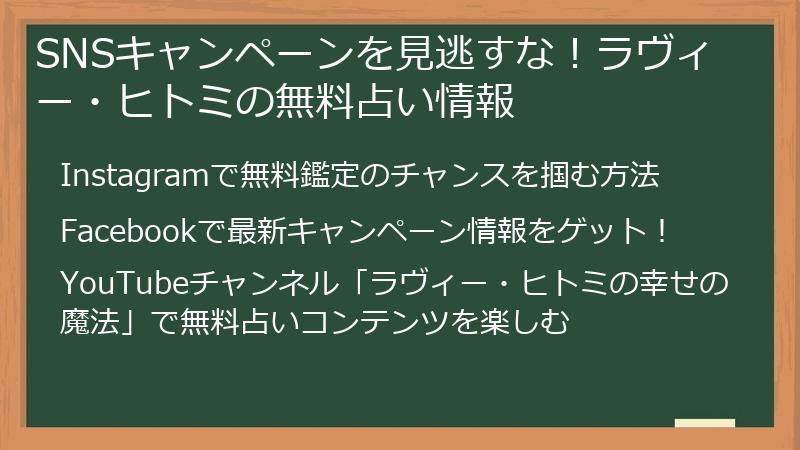 SNSキャンペーンを見逃すな！ラヴィー・ヒトミの無料占い情報

Instagramで無料鑑定のチャンスを掴む方法

Facebookで最新キャンペーン情報をゲット！

YouTubeチャンネル「ラヴィー・ヒトミの幸せの魔法」で無料占いコンテンツを楽しむ